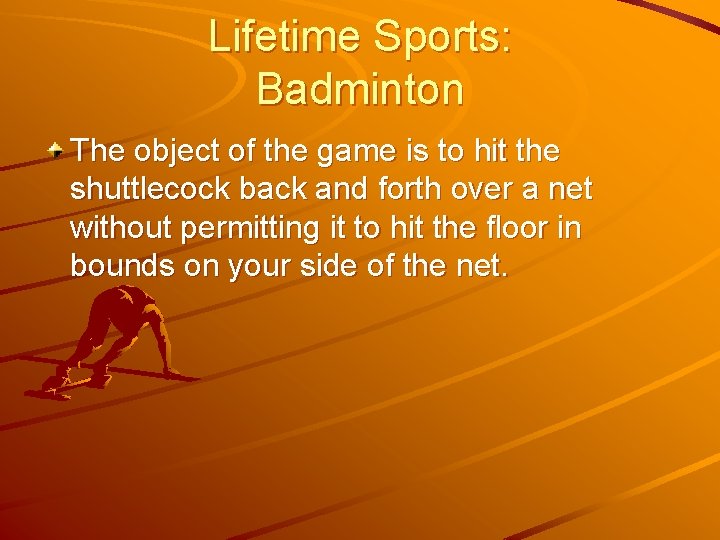 Lifetime Sports: Badminton

The object of the game is to hit the shuttlecock back and forth over a net without permitting it to hit the floor in bounds on your side of the net.